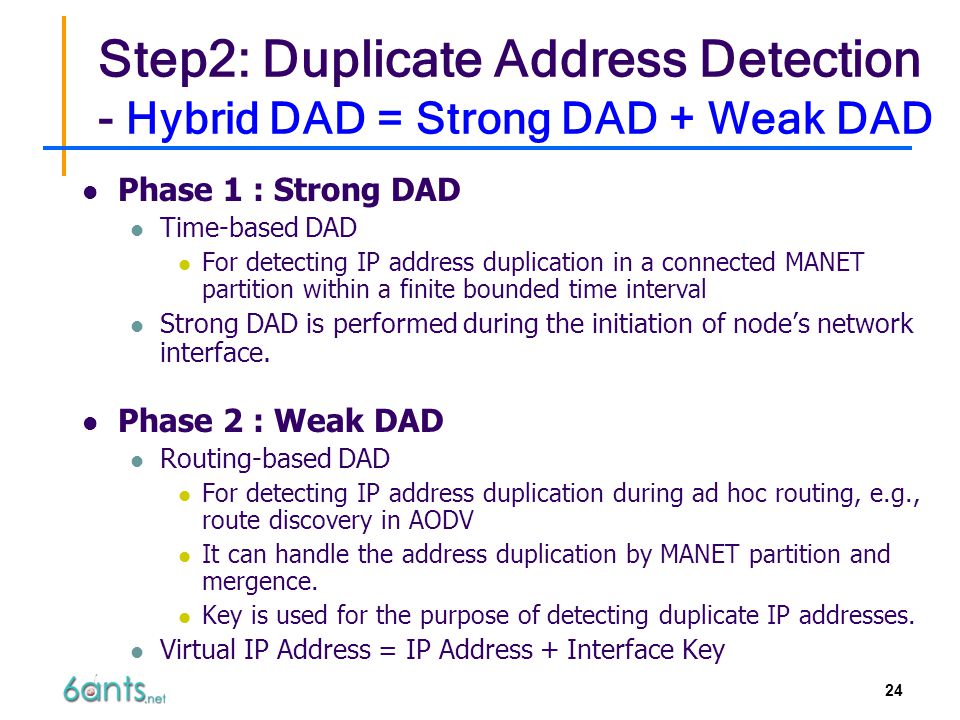 Step2: Duplicate Address Detection
- Hybrid DAD = Strong DAD + Weak DAD

- Phase 1 : Strong DAD
  - Time-based DAD
    - For detecting IP address duplication in a connected MANET partition within a finite bounded time interval
  - Strong DAD is performed during the initiation of node's network interface.

- Phase 2 : Weak DAD
  - Routing-based DAD
    - For detecting IP address duplication during ad hoc routing, e.g., route discovery in AODV
    - It can handle the address duplication by MANET partition and mergence.
    - Key is used for the purpose of detecting duplicate IP addresses.
  - Virtual IP Address = IP Address + Interface Key

6ants.net

24